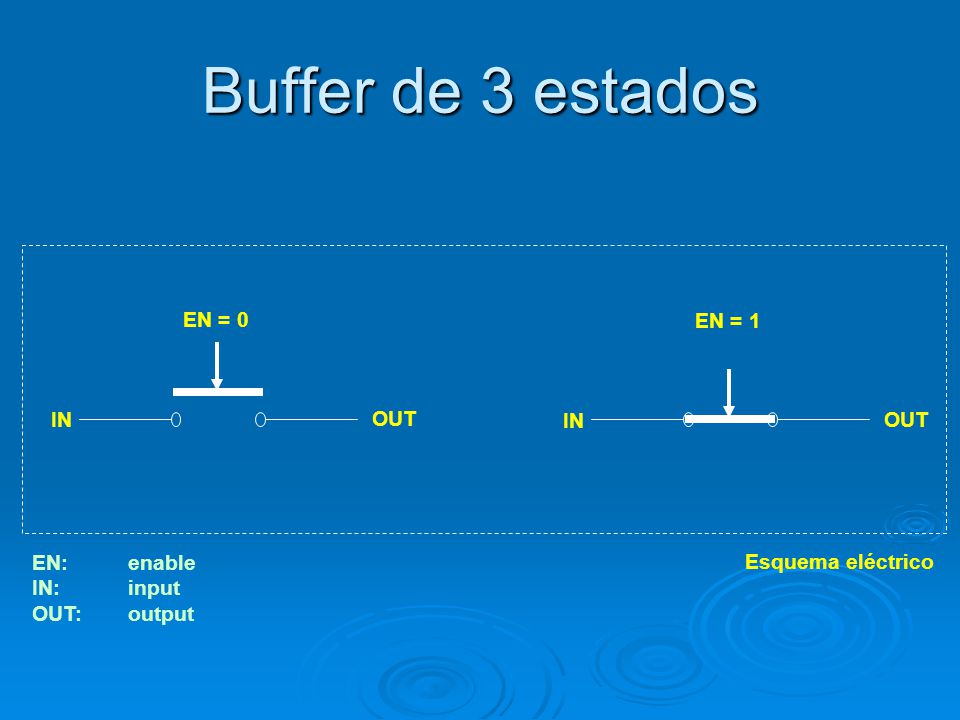 Buffer de 3 estados

EN = 0

IN

OUT

EN = 1

IN

OUT

EN: enable
IN: input
OUT: output

Esquema eléctrico